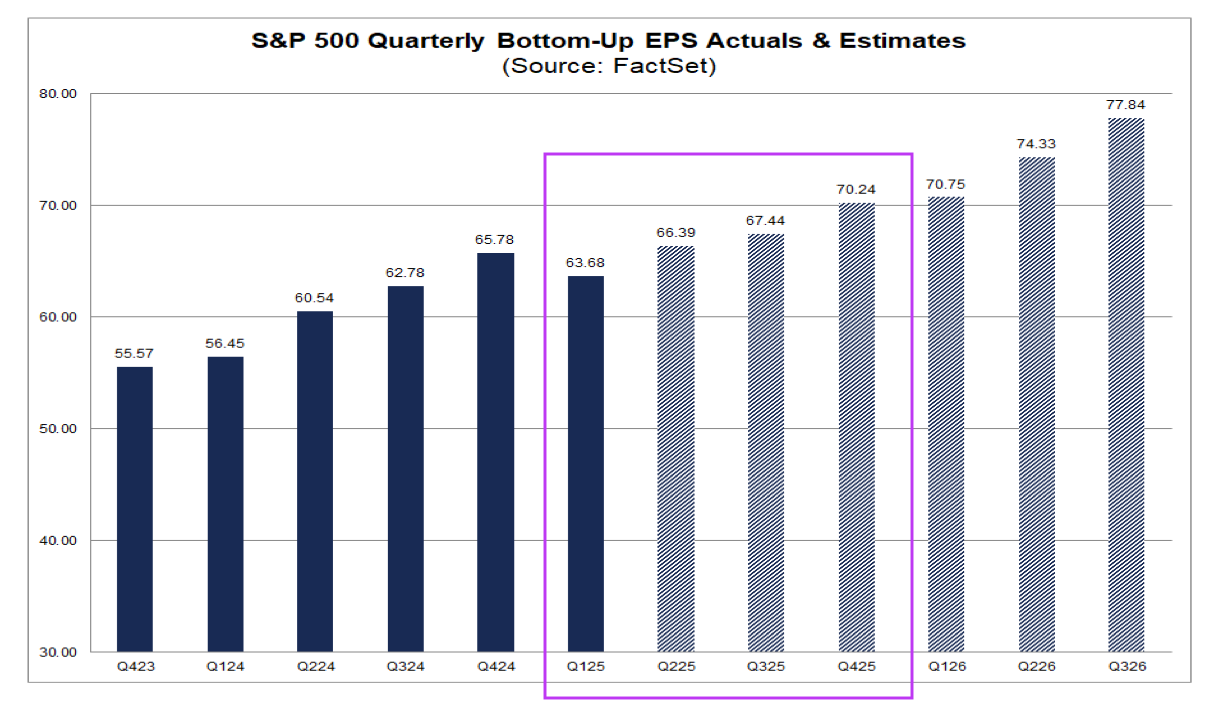 S&P 500 Quarterly Bottom-Up EPS Actuals & Estimates
(Source: FactSet)

80.00
70.00
60.00
50.00
40.00
30.00

55.57
56.45
60.54
62.78
65.78
63.68
66.39
67.44
70.24
70.75
74.33
77.84

Q423
Q124
Q224
Q324
Q424
Q125
Q225
Q325
Q425
Q126
Q226
Q326